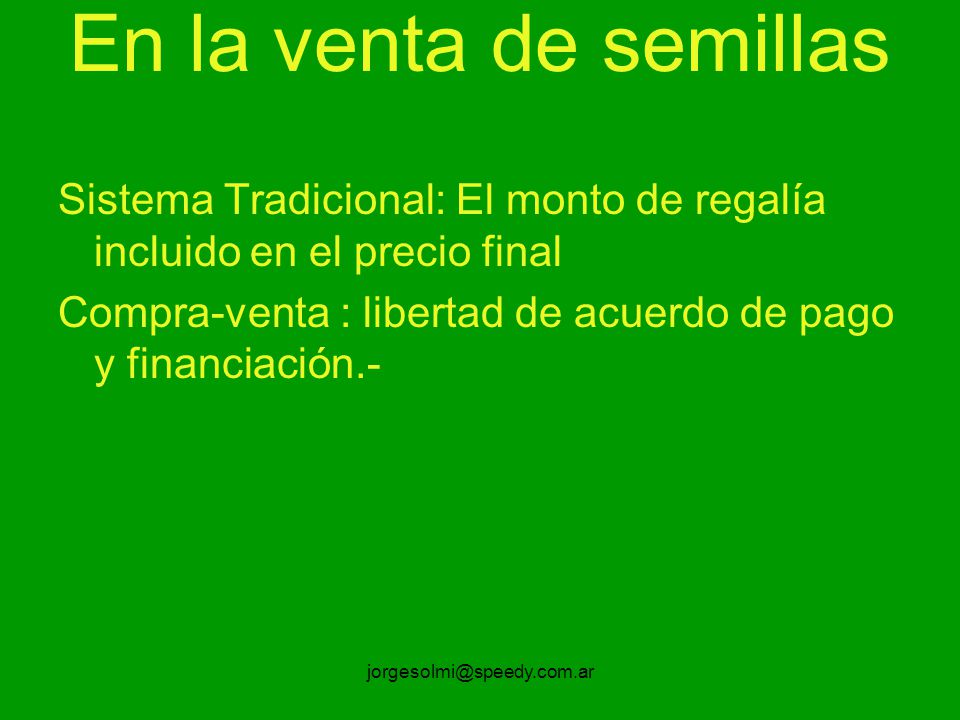 En la venta de semillas

Sistema Tradicional: El monto de regalía incluido en el precio final

Compra-venta : libertad de acuerdo de pago y financiación.-

jorgesolmi@speedy.com.ar